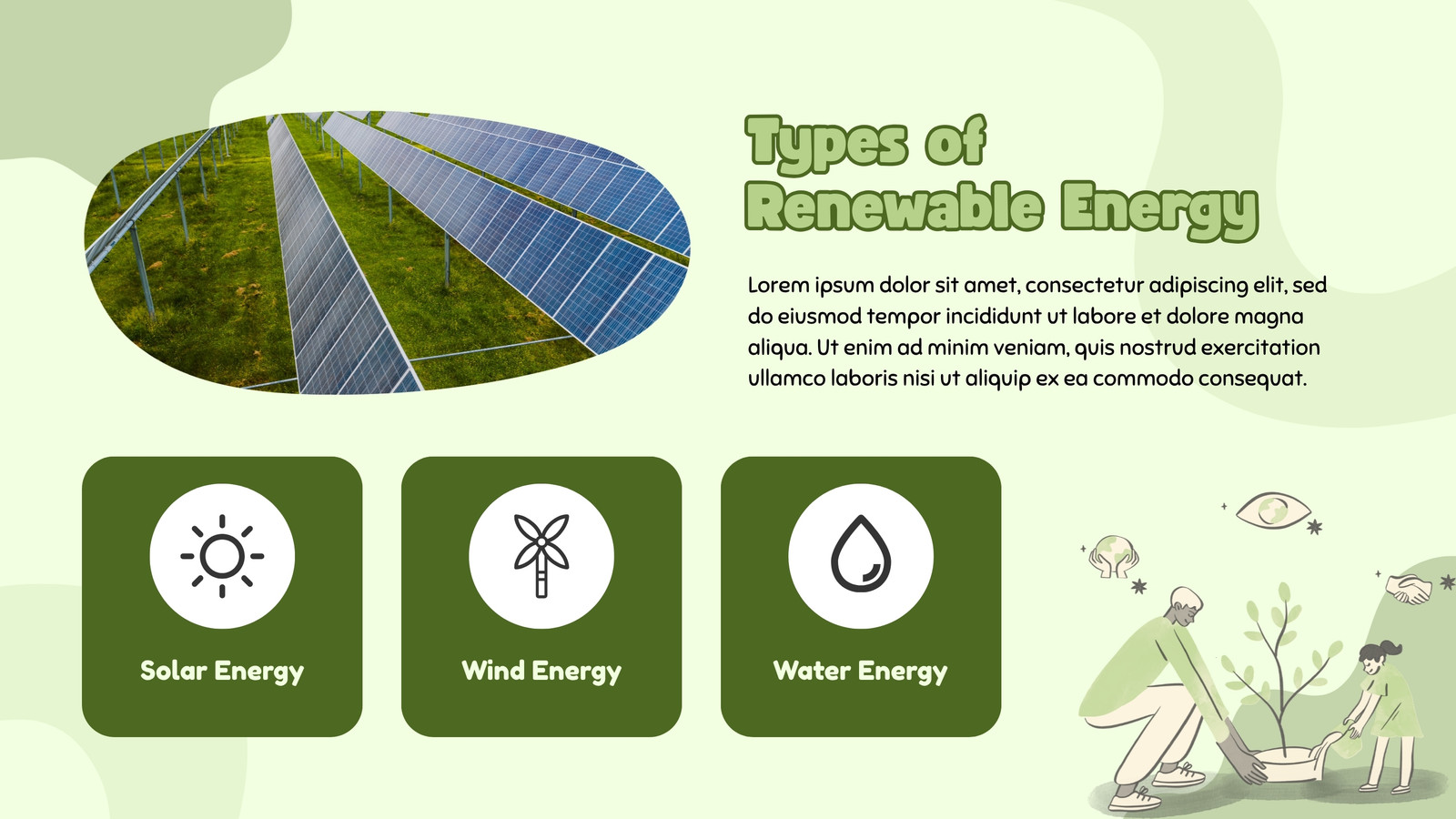 Types of Renewable Energy

Lorem ipsum dolor sit amet, consectetur adipiscing elit, sed do eiusmod tempor incididunt ut labore et dolore magna aliqua. Ut enim ad minim veniam, quis nostrud exercitation ullamco laboris nisi ut aliquip ex ea commodo consequat.

Solar Energy

Wind Energy

Water Energy